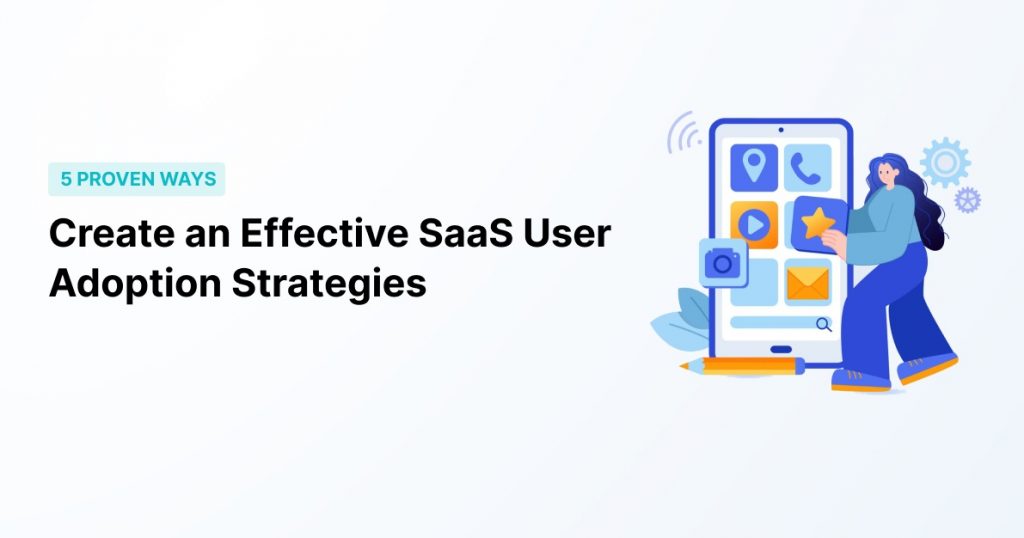 5 PROVEN WAYS

Create an Effective SaaS User Adoption Strategies